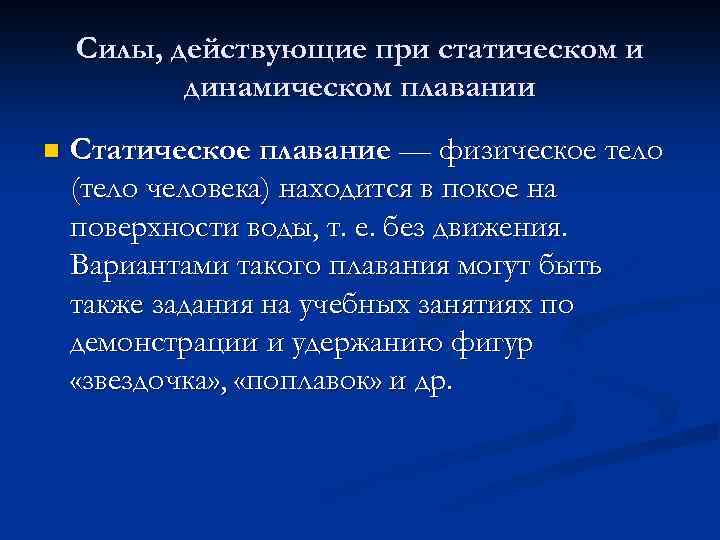 Силы, действующие при статическом и динамическом плавании

Статическое плавание — физическое тело (тело человека) находится в покое на поверхности воды, т. е. без движения. Вариантами такого плавания могут быть также задания на учебных занятиях по демонстрации и удержанию фигур «звездочка», «поплавок» и др.